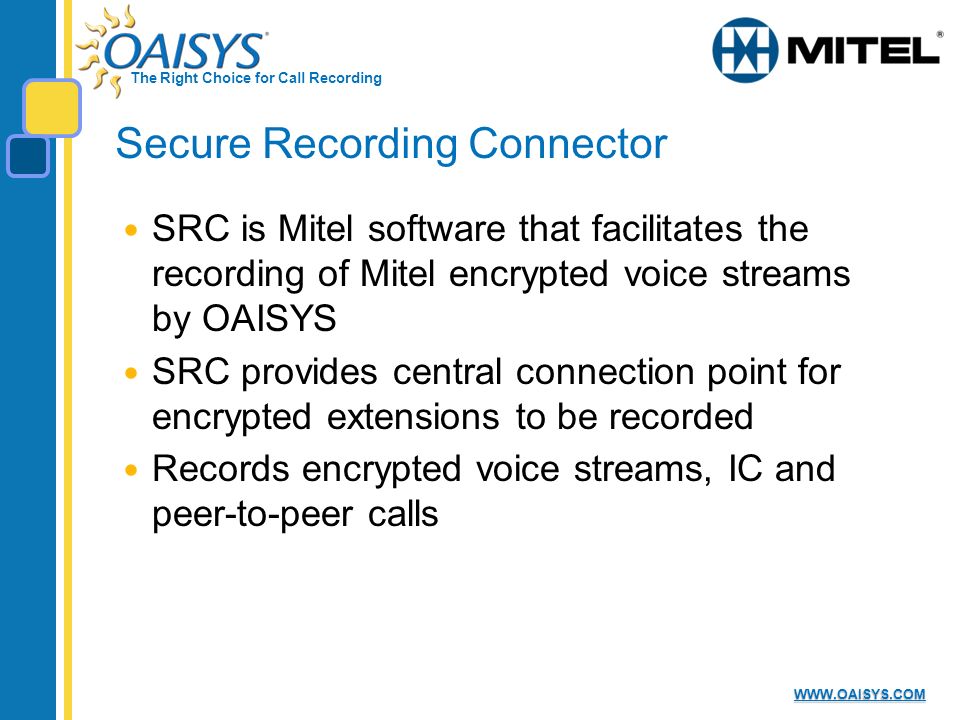 OAISYS®
The Right Choice for Call Recording

MITEL®

Secure Recording Connector

• SRC is Mitel software that facilitates the recording of Mitel encrypted voice streams by OAISYS
• SRC provides central connection point for encrypted extensions to be recorded
• Records encrypted voice streams, IC and peer-to-peer calls

WWW.OAISYS.COM